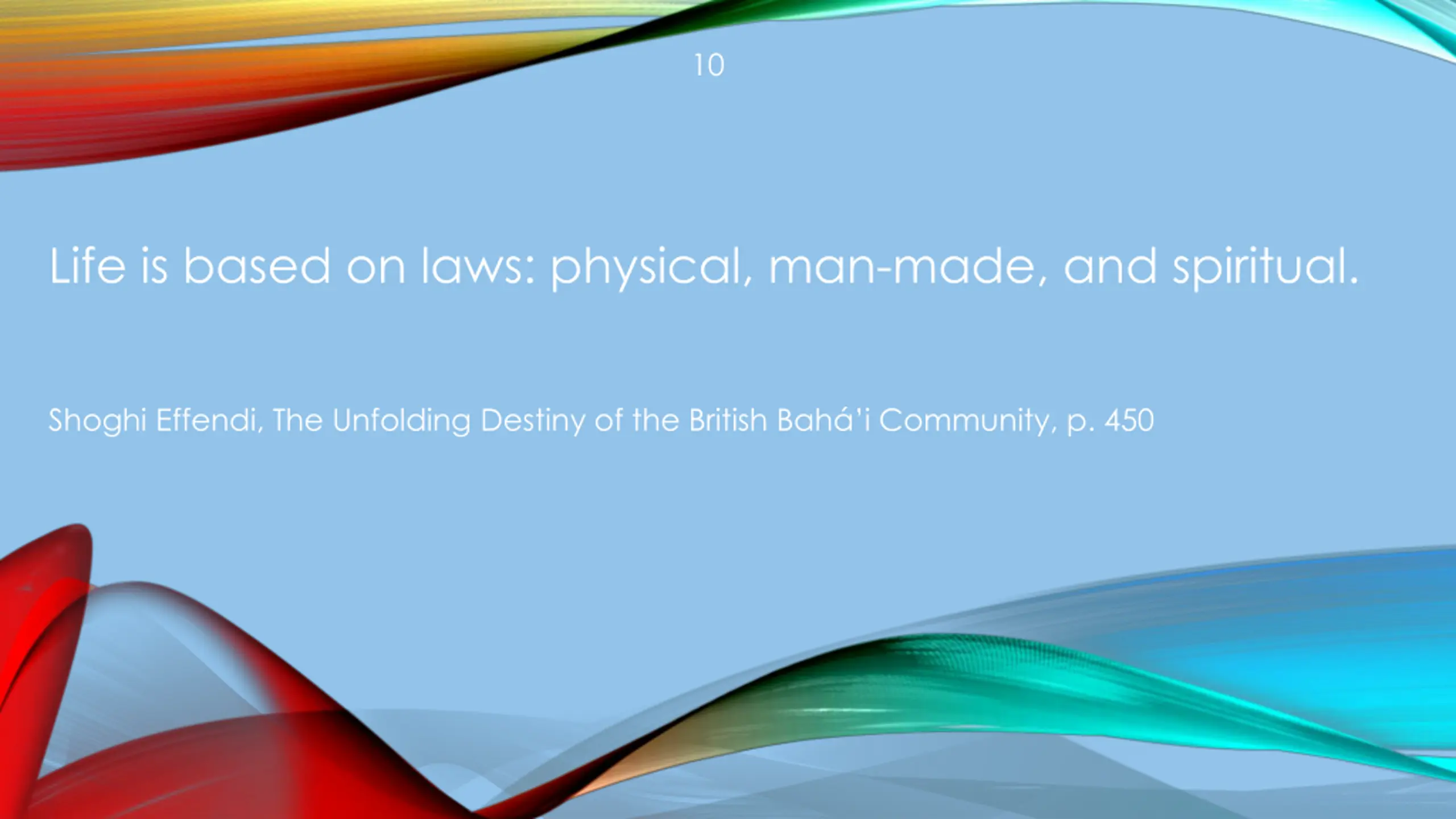 10

Life is based on laws: physical, man-made, and spiritual.

Shoghi Effendi, The Unfolding Destiny of the British Bahá'i Community, p. 450